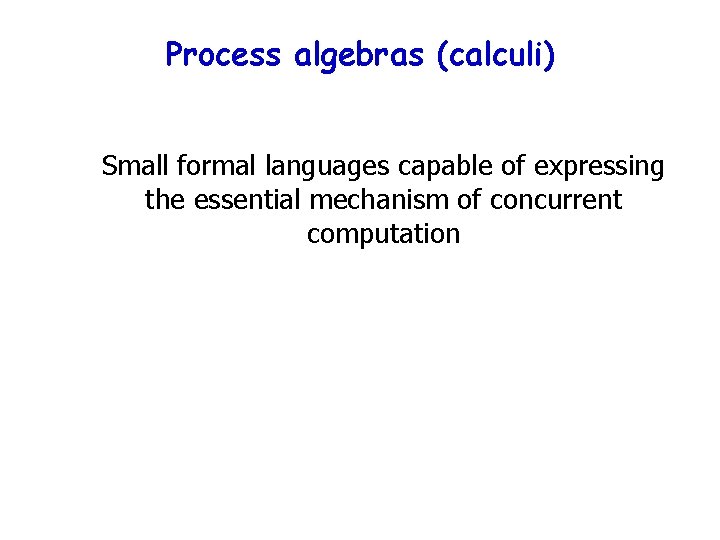 Process algebras (calculi)

Small formal languages capable of expressing the essential mechanism of concurrent computation